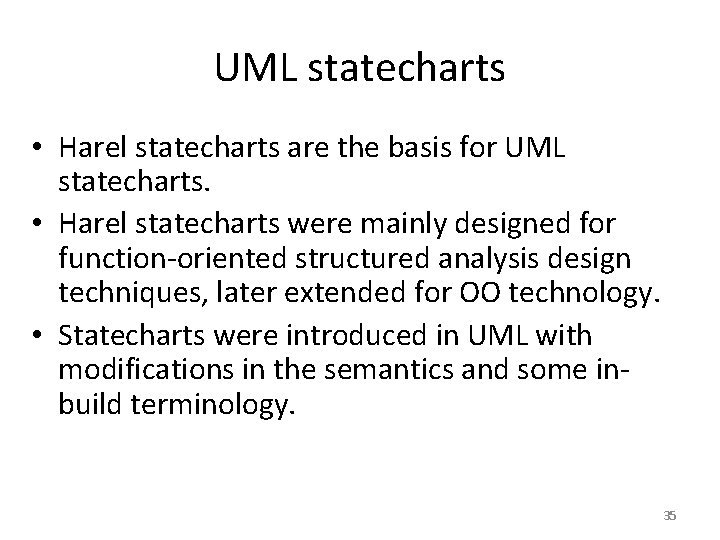 UML statecharts

• Harel statecharts are the basis for UML statecharts.
• Harel statecharts were mainly designed for function-oriented structured analysis design techniques, later extended for OO technology.
• Statecharts were introduced in UML with modifications in the semantics and some in-build terminology.

35